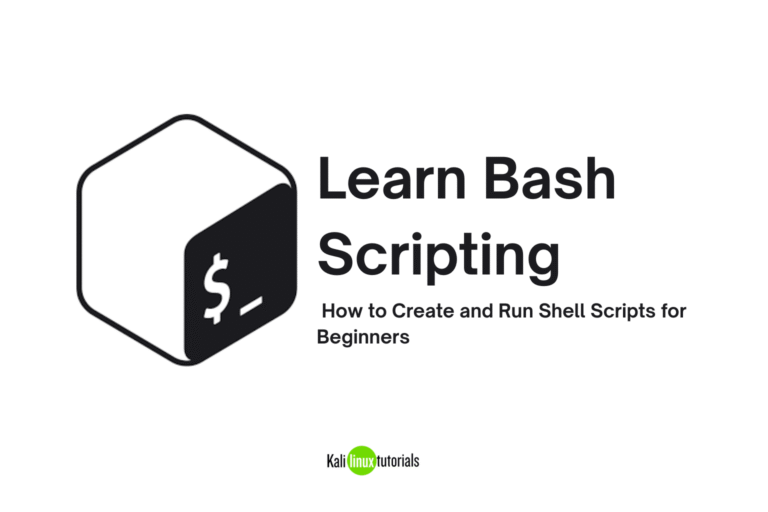 $_

Learn Bash Scripting

How to Create and Run Shell Scripts for Beginners

Kali linux tutorials